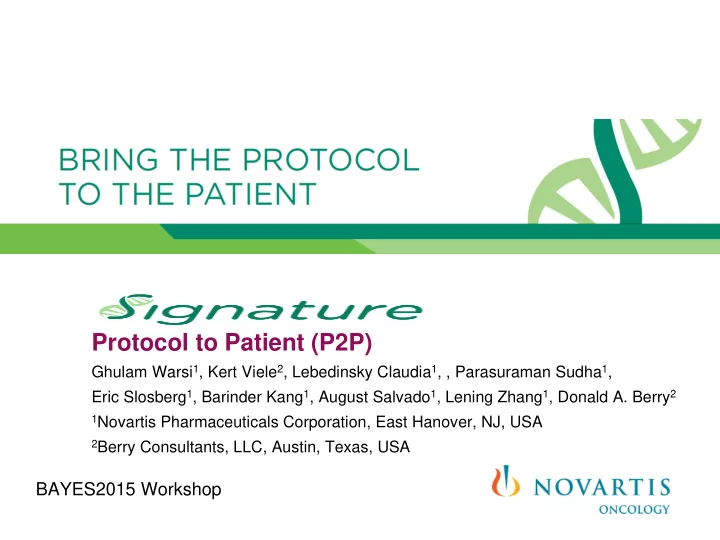 BRING THE PROTOCOL
TO THE PATIENT

Signature

Protocol to Patient (P2P)

Ghulam Warsi$^1$, Kert Viele$^2$, Lebedinsky Claudia$^1$, , Parasuraman Sudha$^1$, Eric Slosberg$^1$, Barinder Kang$^1$, August Salvado$^1$, Lening Zhang$^1$, Donald A. Berry$^2$

$^1$Novartis Pharmaceuticals Corporation, East Hanover, NJ, USA

$^2$Berry Consultants, LLC, Austin, Texas, USA

BAYES2015 Workshop

NOVARTIS
ONCOLOGY